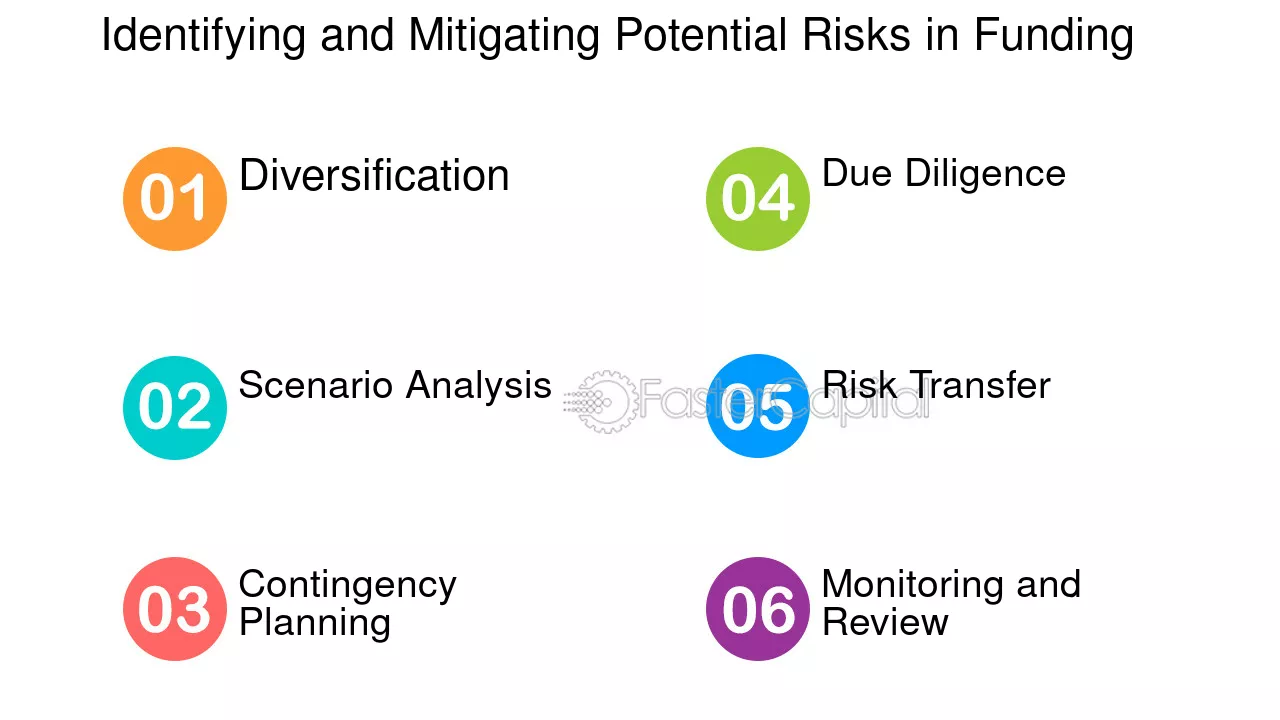 Identifying and Mitigating Potential Risks in Funding

01 Diversification

02 Scenario Analysis

03 Contingency Planning

04 Due Diligence

05 Risk Transfer

06 Monitoring and Review

FasterCapital